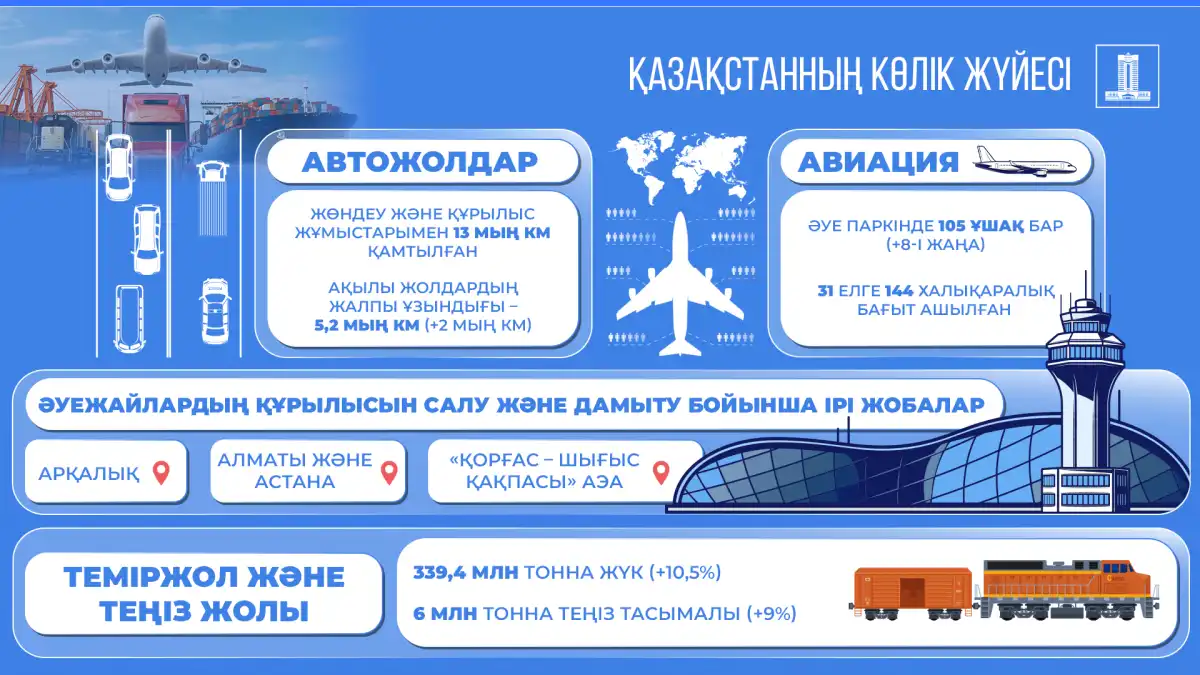 ҚАЗАҚСТАННЫҢ КӨЛІК ЖҮЙЕСІ

АВТОЖОЛДАР

ЖӨНДЕУ ЖӘНЕ ҚҰРЫЛЫС ЖҰМЫСТАРЫМЕН 13 МЫҢ КМ ҚАМТЫЛҒАН

АҚЫЛЫ ЖОЛДАРДЫҢ ЖАЛПЫ ҰЗЫНДЫҒЫ – 5,2 МЫҢ КМ (+2 МЫҢ КМ)

АВИАЦИЯ

ӘУЕ ПАРКІНДЕ 105 ҰШАҚ БАР (+8-І ЖАҢА)

31 ЕЛГЕ 144 ХАЛЫҚАРАЛЫҚ БАҒЫТ АШЫЛҒАН

ӘУЕЖАЙЛАРДЫҢ ҚҰРЫЛЫСЫН САЛУ ЖӘНЕ ДАМЫТУ БОЙЫНША ІРІ ЖОБАЛАР

АРҚАЛЫҚ

АЛМАТЫ ЖӘНЕ АСТАНА

«ҚОРҒАС – ШЫҒЫС ҚАҚПАСЫ» АЭА

ТЕМІРЖОЛ ЖӘНЕ ТЕҢІЗ ЖОЛЫ

339,4 МЛН ТОННА ЖҮК (+10,5%)

6 МЛН ТОННА ТЕҢІЗ ТАСЫМАЛЫ (+9%)